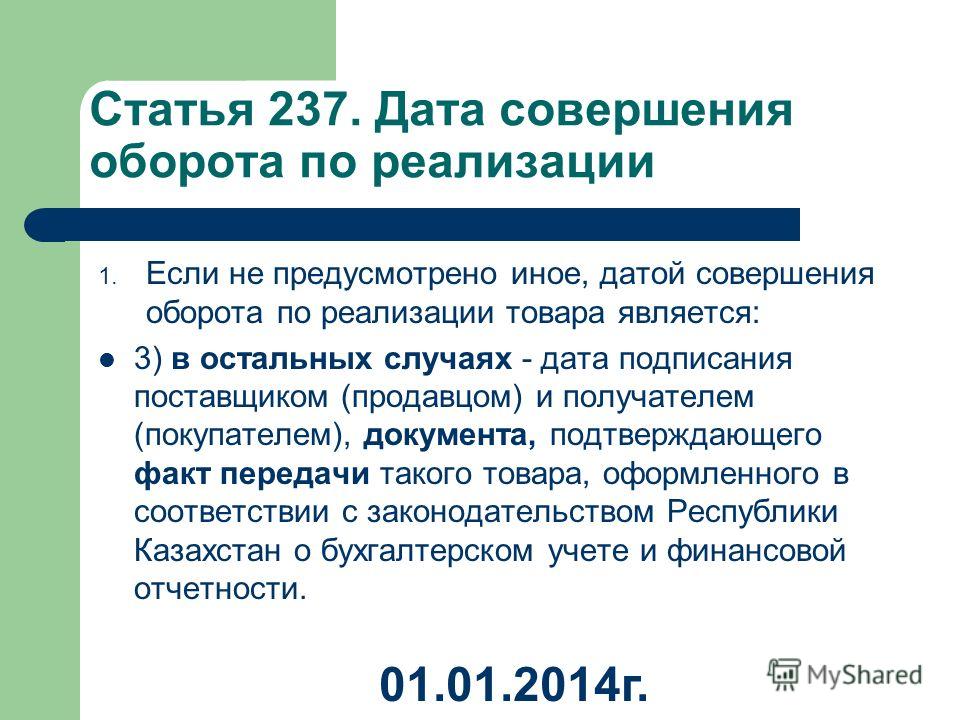 Статья 237. Дата совершения оборота по реализации

1. Если не предусмотрено иное, датой совершения оборота по реализации товара является:

3) в остальных случаях - дата подписания поставщиком (продавцом) и получателем (покупателем), документа, подтверждающего факт передачи такого товара, оформленного в соответствии с законодательством Республики Казахстан о бухгалтерском учете и финансовой отчетности.

01.01.2014г.

MyShared